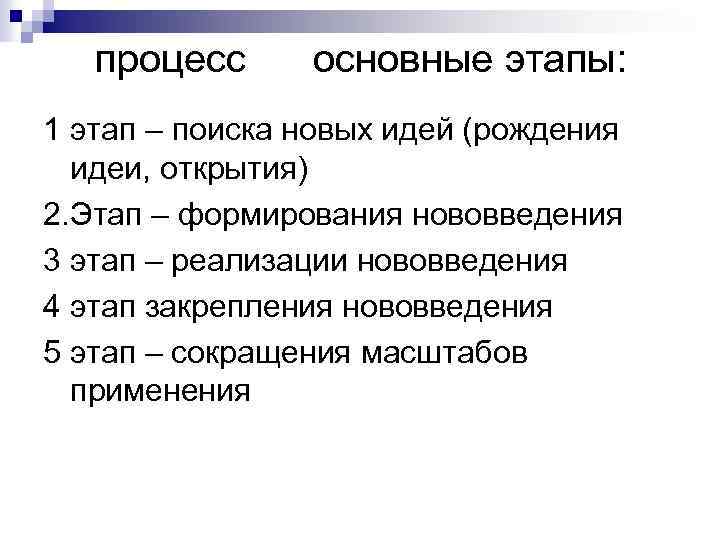 процесс основные этапы:

1 этап – поиска новых идей (рождения идеи, открытия)

2.Этап – формирования нововведения

3 этап – реализации нововведения

4 этап закрепления нововведения

5 этап – сокращения масштабов применения